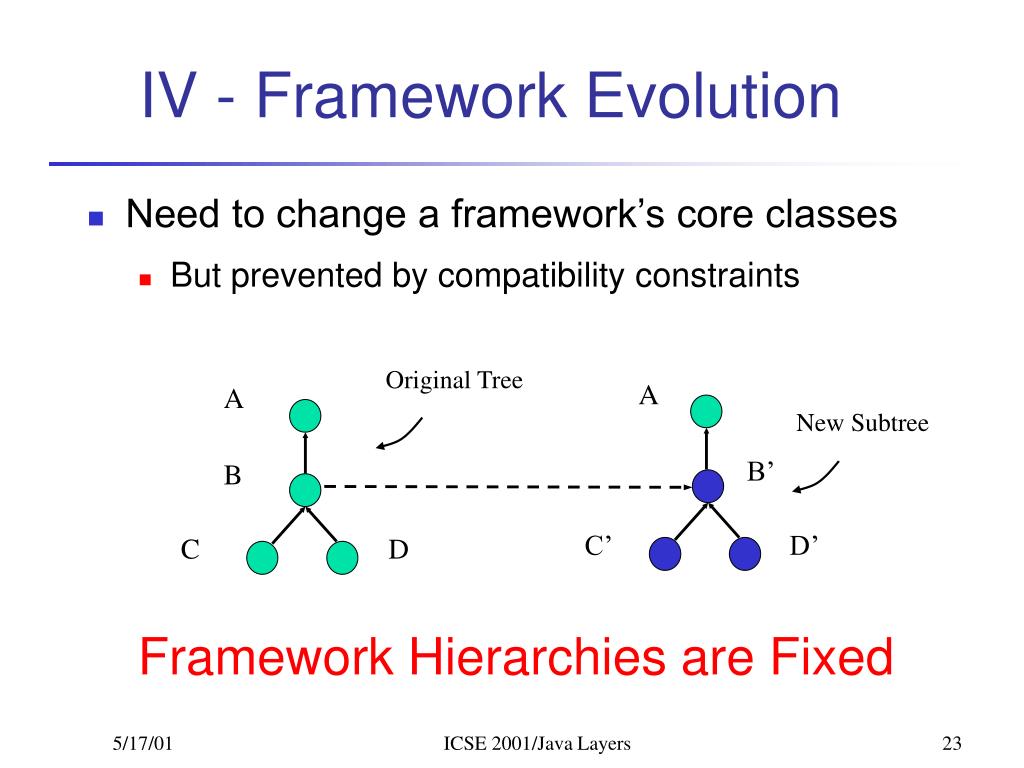 IV - Framework Evolution

Need to change a framework’s core classes

But prevented by compatibility constraints

Original Tree

A

B

C

D

A

New Subtree

B’

C’

D’

Framework Hierarchies are Fixed

5/17/01

ICSE 2001/Java Layers

23